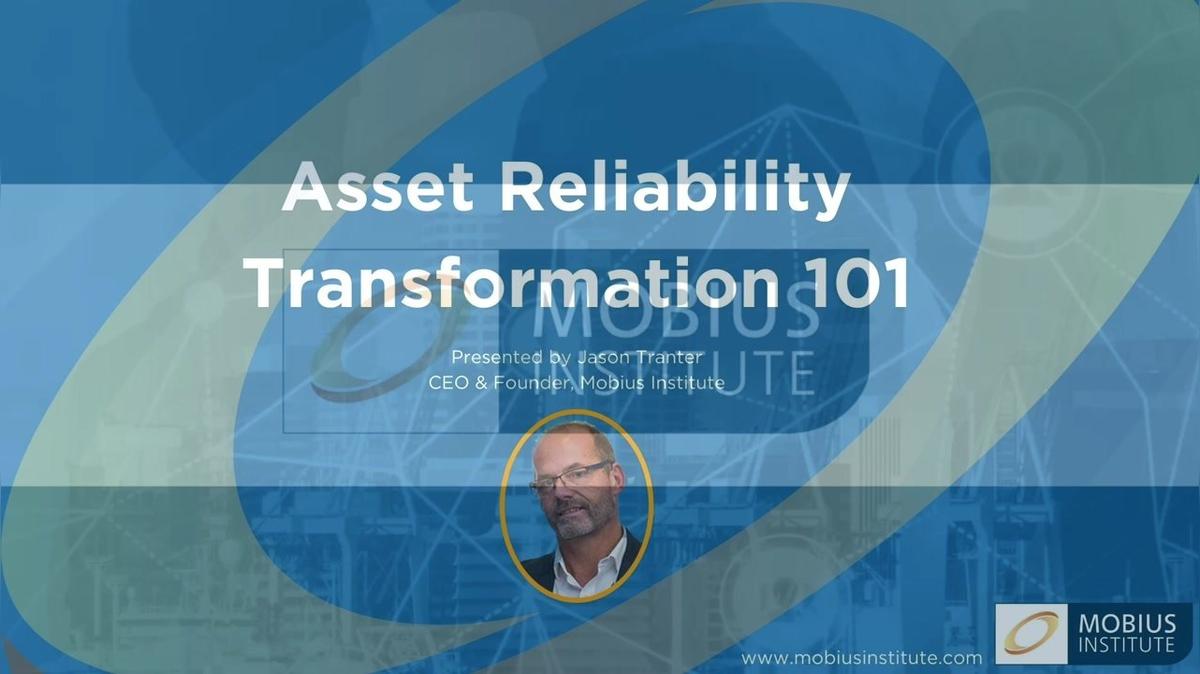 Asset Reliability Transformation 101

MOBIUS INSTITUTE

Presented by Jason Tranter
CEO & Founder, Mobius Institute

www.mobiusinstitute.com

MOBIUS INSTITUTE